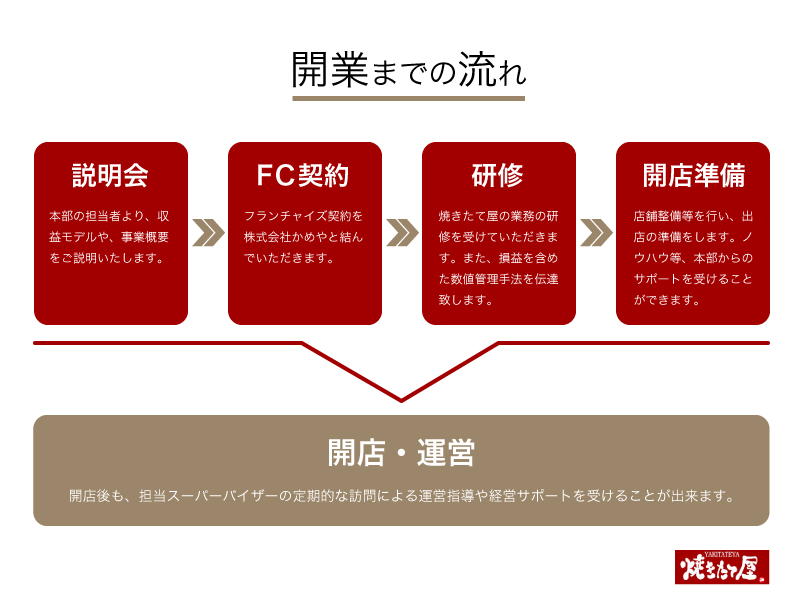 開業までの流れ

説明会

本部の担当者より、収益モデルや、事業概要をご説明いたします。

FC契約

フランチャイズ契約を株式会社かめやと結んでいただきます。

研修

焼きたて屋の業務の研修を受けていただきます。また、損益を含めた数値管理手法を伝達致します。

開店準備

店舗整備等を行い、出店の準備をします。ノウハウ等、本部からのサポートを受けることができます。

開店・運営

開店後も、担当スーパーバイザーの定期的な訪問による運営指導や経営サポートを受けることが出来ます。

YAKITATEYA
焼きたて屋